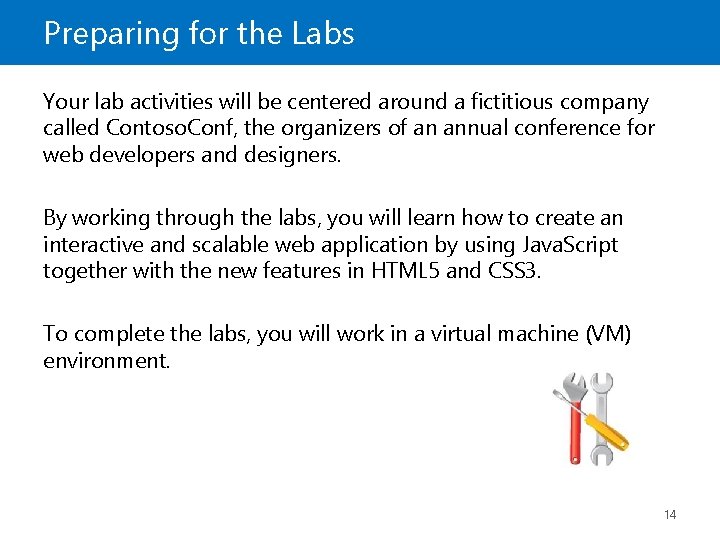 Preparing for the Labs

Your lab activities will be centered around a fictitious company called ContosoConf, the organizers of an annual conference for web developers and designers.

By working through the labs, you will learn how to create an interactive and scalable web application by using JavaScript together with the new features in HTML5 and CSS3.

To complete the labs, you will work in a virtual machine (VM) environment.

14